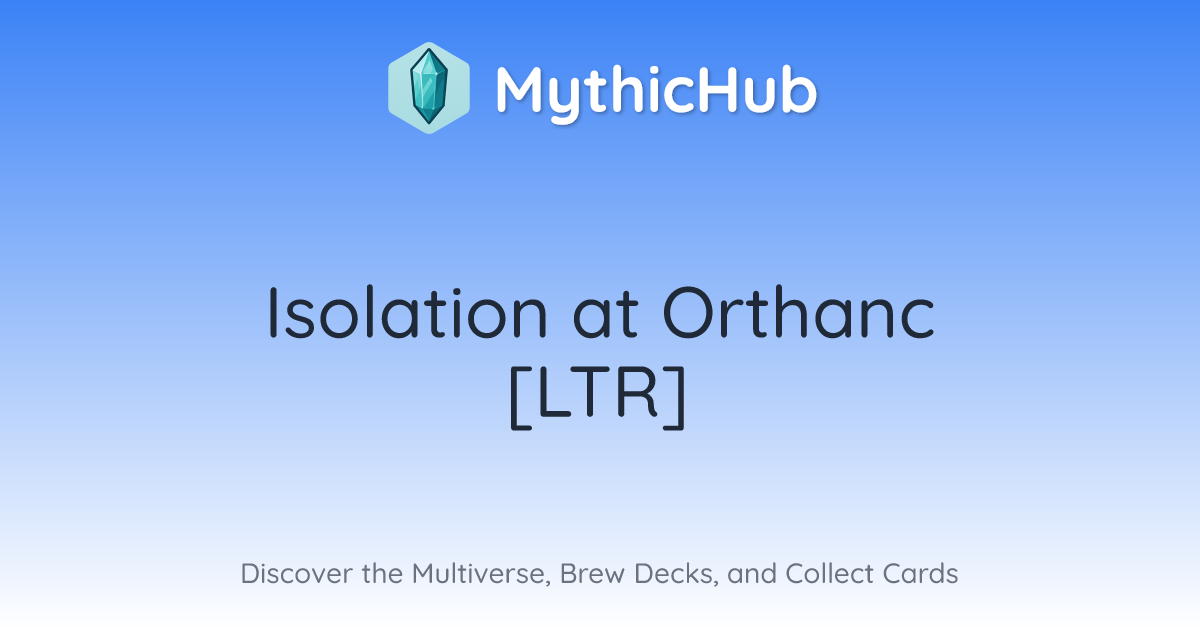 MythicHub

Isolation at Orthanc [LTR]

Discover the Multiverse, Brew Decks, and Collect Cards